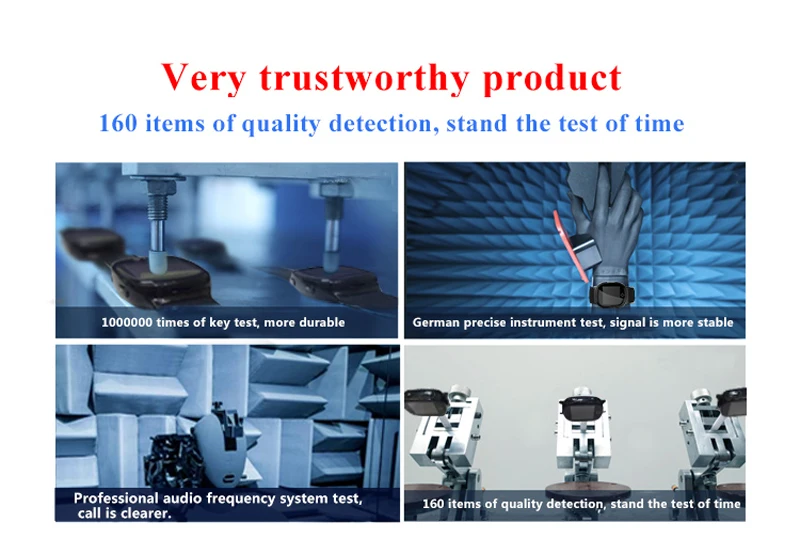 Very trustworthy product
160 items of quality detection, stand the test of time

1000000 times of key test, more durable

German precise instrument test, signal is more stable

Professional audio frequency system test, call is clearer.

160 items of quality detection, stand the test of time